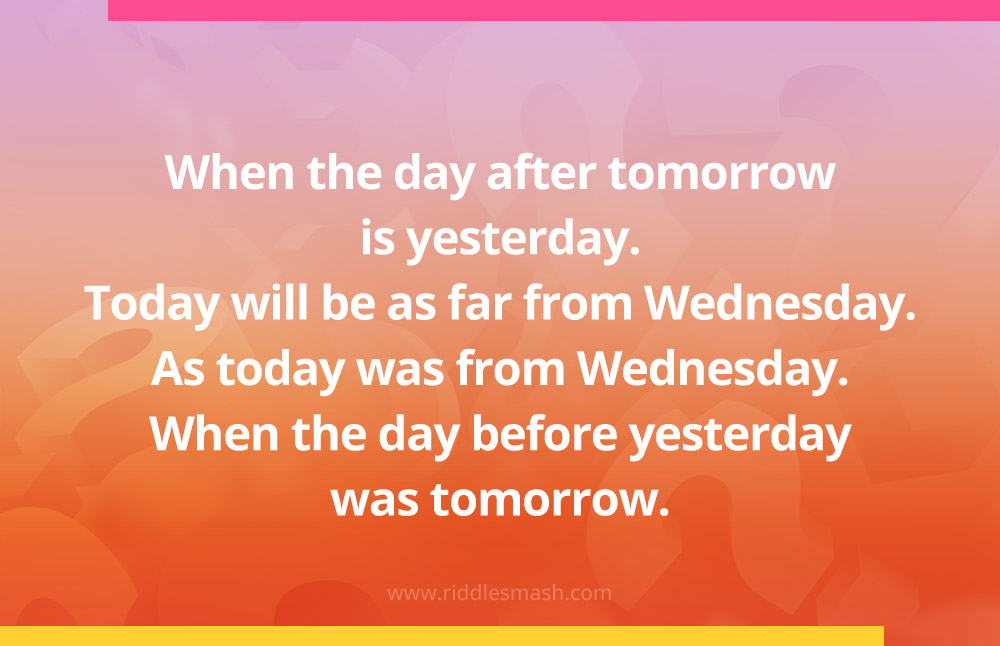 When the day after tomorrow is yesterday.
Today will be as far from Wednesday.
As today was from Wednesday.
When the day before yesterday was tomorrow.

www.riddlesmash.com